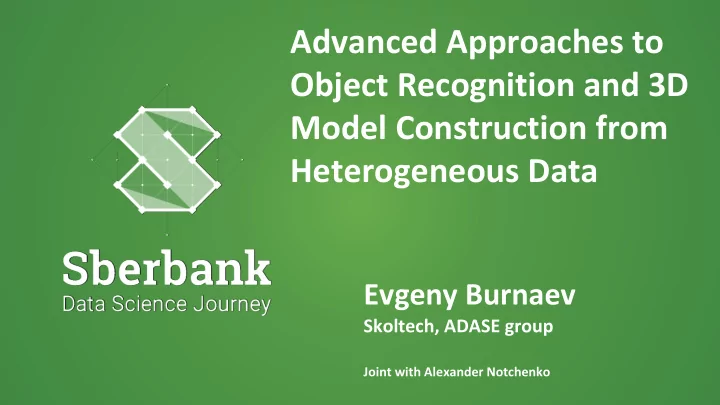 Advanced Approaches to Object Recognition and 3D Model Construction from Heterogeneous Data

Sberbank
Data Science Journey

Evgeny Burnaev
Skoltech, ADASE group

Joint with Alexander Notchenko